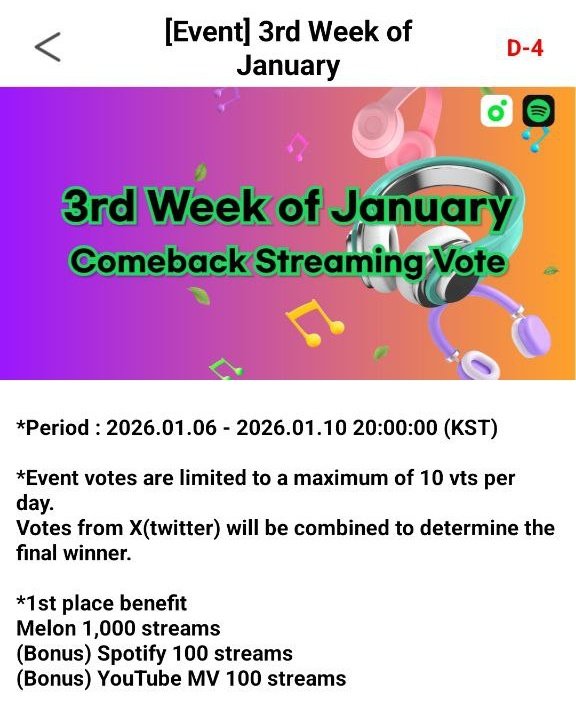 [Event] 3rd Week of January

D-4

3rd Week of January
Comeback Streaming Vote

*Period : 2026.01.06 - 2026.01.10 20:00:00 (KST)

*Event votes are limited to a maximum of 10 vts per day.
Votes from X(twitter) will be combined to determine the final winner.

*1st place benefit
Melon 1,000 streams
(Bonus) Spotify 100 streams
(Bonus) YouTube MV 100 streams